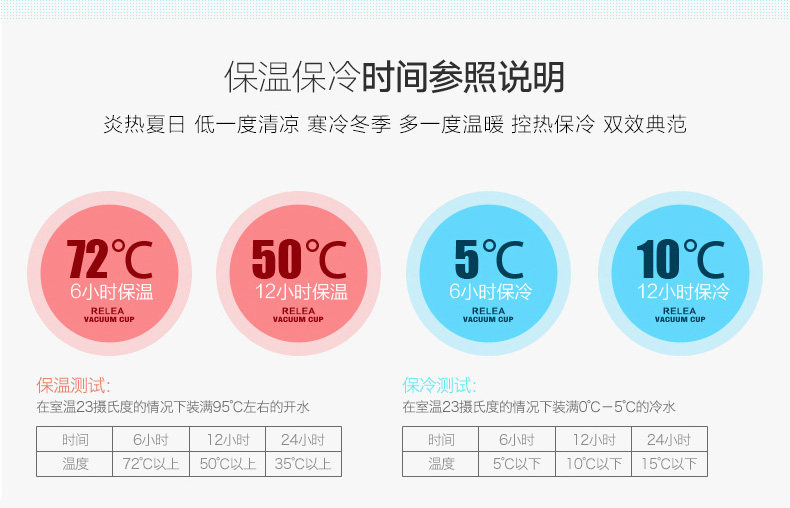 保温保冷时间参照说明

炎热夏日 低一度清凉 寒冷冬季 多一度温暖 控热保冷 双效典范

72℃
6小时保温
RELEA
VACUUM CUP

50℃
12小时保温
RELEA
VACUUM CUP

5℃
6小时保冷
RELEA
VACUUM CUP

10℃
12小时保冷
RELEA
VACUUM CUP

保温测试:
在室温23摄氏度的情况下装满95℃左右的开水

| 时间 | 6小时 | 12小时 | 24小时 |
|---|---|---|---|
| 温度 | 72℃以上 | 50℃以上 | 35℃以上 |

保冷测试:
在室温23摄氏度的情况下装满0℃－5℃的冷水

| 时间 | 6小时 | 12小时 | 24小时 |
|---|---|---|---|
| 温度 | 5℃以下 | 10℃以下 | 15℃以下 |